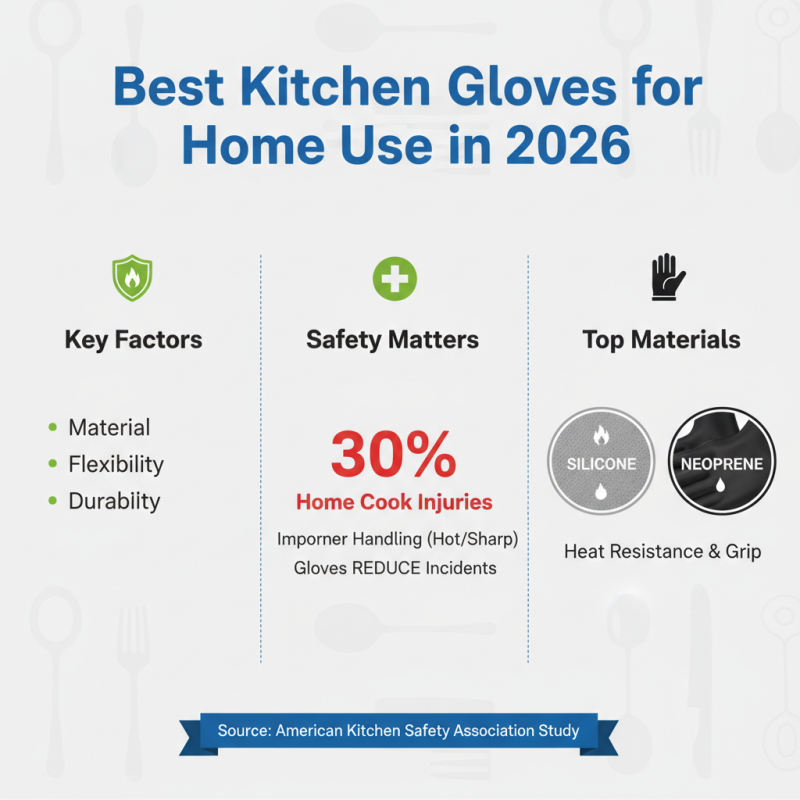 Best Kitchen Gloves for Home Use in 2026

Key Factors

- Material
- Flexibility
- Durabiity

Safety Matters

30%
Home Cook Injuries
Imporner Handling (Hot/Sharp)
Gloves REDUCE Incidents

Top Materials

SILICONE

NEOPRENE

Heat Resistance & Grip

Source: American Kitchen Safety Association Study